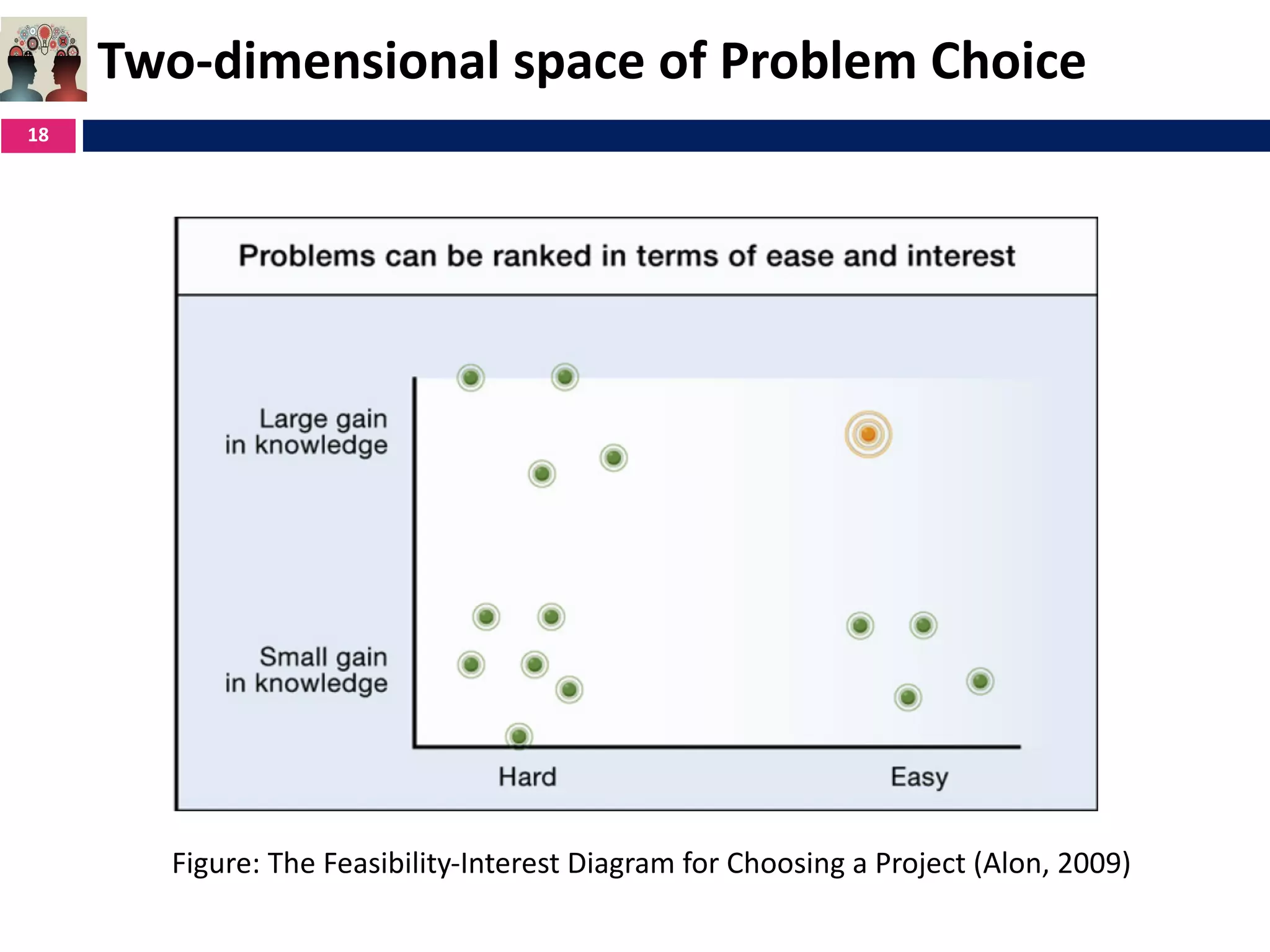 Two-dimensional space of Problem Choice

18

Problems can be ranked in terms of ease and interest

Large gain in knowledge

Small gain in knowledge

Hard

Easy

Figure: The Feasibility-Interest Diagram for Choosing a Project (Alon, 2009)